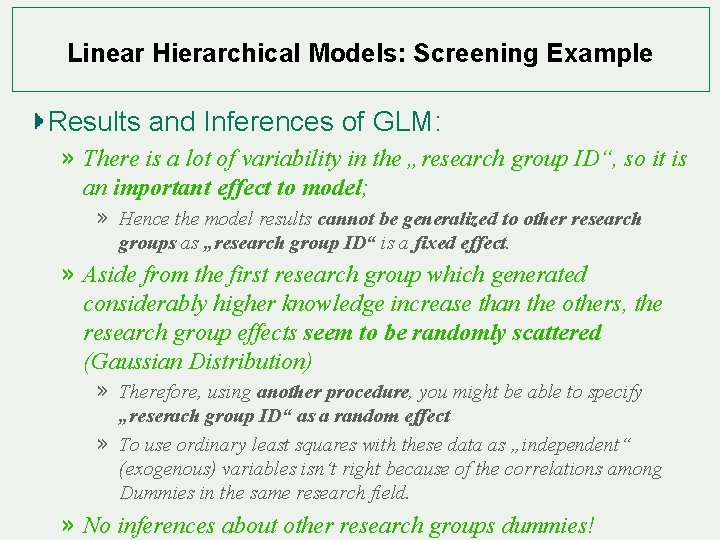 Linear Hierarchical Models: Screening Example

Results and Inferences of GLM:

» There is a lot of variability in the „research group ID“, so it is an important effect to model;

» Hence the model results cannot be generalized to other research groups as „research group ID“ is a fixed effect.

» Aside from the first research group which generated considerably higher knowledge increase than the others, the research group effects seem to be randomly scattered (Gaussian Distribution)

» Therefore, using another procedure, you might be able to specify „reserach group ID“ as a random effect

» To use ordinary least squares with these data as „independent“ (exogenous) variables isn‘t right because of the correlations among Dummies in the same research field.

» No inferences about other research groups dummies!